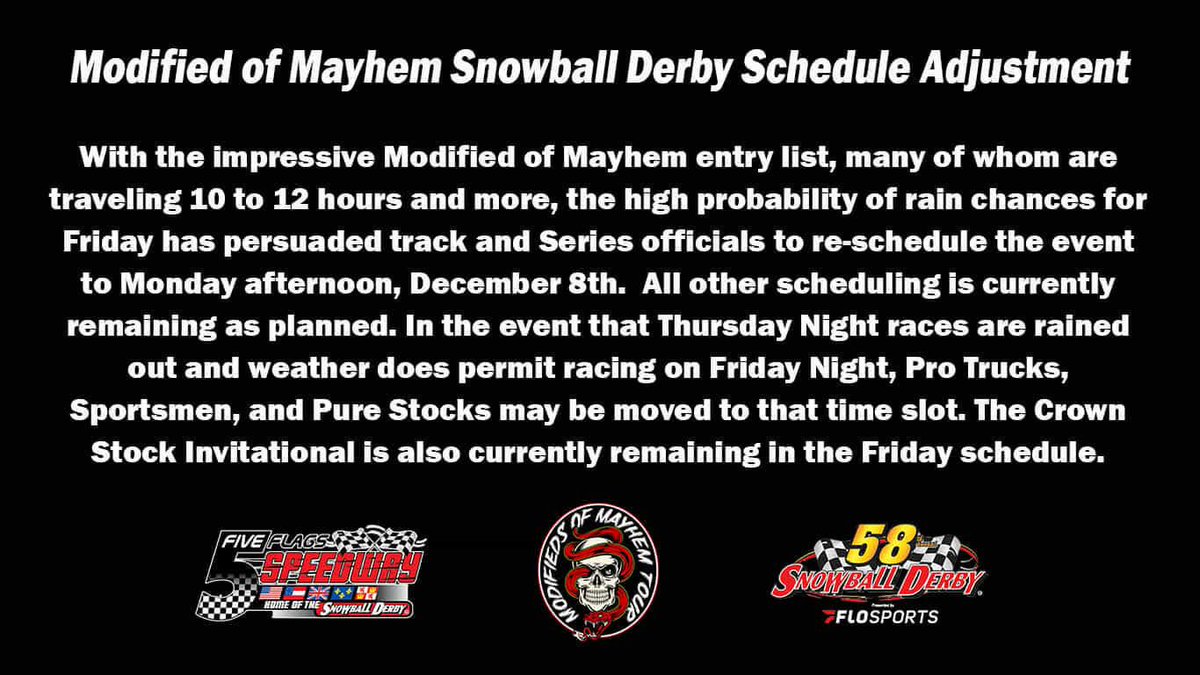 Modified of Mayhem Snowball Derby Schedule Adjustment

With the impressive Modified of Mayhem entry list, many of whom are traveling 10 to 12 hours and more, the high probability of rain chances for Friday has persuaded track and Series officials to re-schedule the event to Monday afternoon, December 8th. All other scheduling is currently remaining as planned. In the event that Thursday Night races are rained out and weather does permit racing on Friday Night, Pro Trucks, Sportsmen, and Pure Stocks may be moved to that time slot. The Crown Stock Invitational is also currently remaining in the Friday schedule.

FIVE FLAGS 5 SPEEDWAY HOME OF THE SNOWBALL DERBY

MODIFIEDS OF MAYHEM TOUR

58 SNOWBALL DERBY Presented by FLOSPORTS